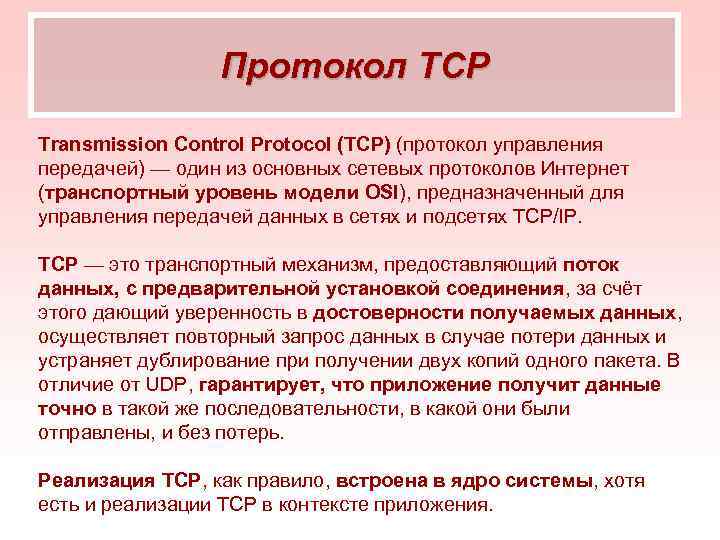 Протокол TCP

Transmission Control Protocol (TCP) (протокол управления передачей) — один из основных сетевых протоколов Интернет (транспортный уровень модели OSI), предназначенный для управления передачей данных в сетях и подсетях TCP/IP.

TCP — это транспортный механизм, предоставляющий поток данных, с предварительной установкой соединения, за счёт этого дающий уверенность в достоверности получаемых данных, осуществляет повторный запрос данных в случае потери данных и устраняет дублирование при получении двух копий одного пакета. В отличие от UDP, гарантирует, что приложение получит данные точно в такой же последовательности, в какой они были отправлены, и без потерь.

Реализация TCP, как правило, встроена в ядро системы, хотя есть и реализации TCP в контексте приложения.